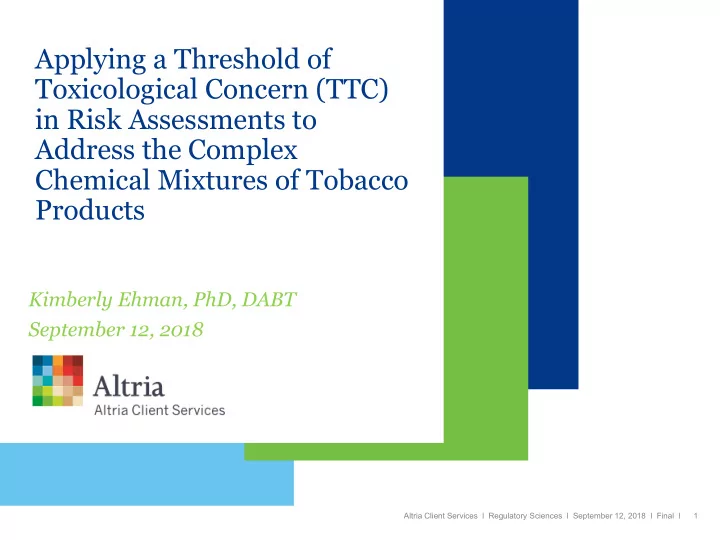 Applying a Threshold of Toxicological Concern (TTC) in Risk Assessments to Address the Complex Chemical Mixtures of Tobacco Products

Kimberly Ehman, PhD, DABT
September 12, 2018

Altria
Altria Client Services

Altria Client Services I Regulatory Sciences I September 12, 2018 I Final I 1